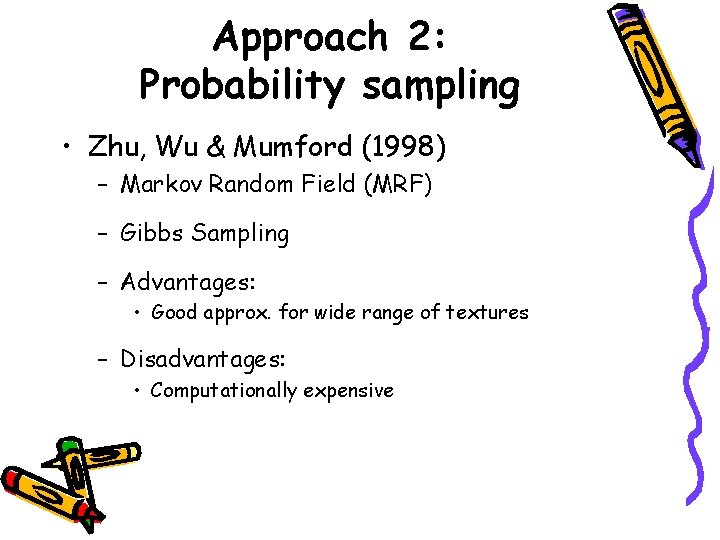 Approach 2:
Probability sampling

• Zhu, Wu & Mumford (1998)
  – Markov Random Field (MRF)
  – Gibbs Sampling
  – Advantages:
    • Good approx. for wide range of textures
  – Disadvantages:
    • Computationally expensive